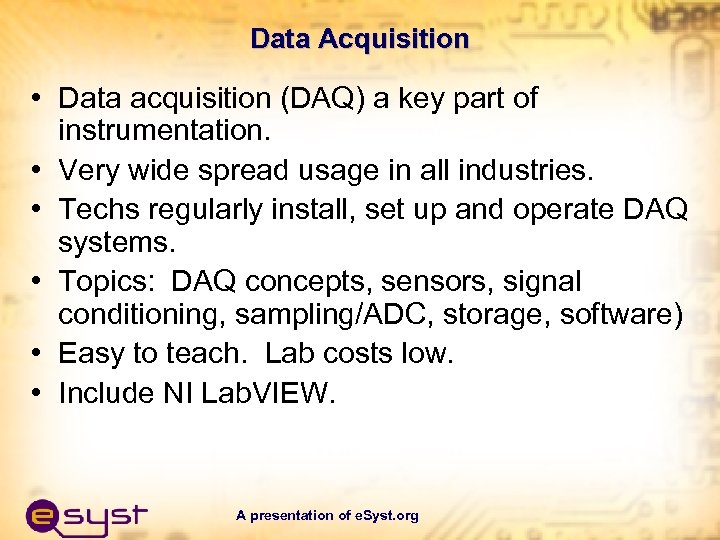 Data Acquisition

• Data acquisition (DAQ) a key part of instrumentation.
• Very wide spread usage in all industries.
• Techs regularly install, set up and operate DAQ systems.
• Topics: DAQ concepts, sensors, signal conditioning, sampling/ADC, storage, software)
• Easy to teach. Lab costs low.
• Include NI LabVIEW.

esyst

A presentation of eSyst.org